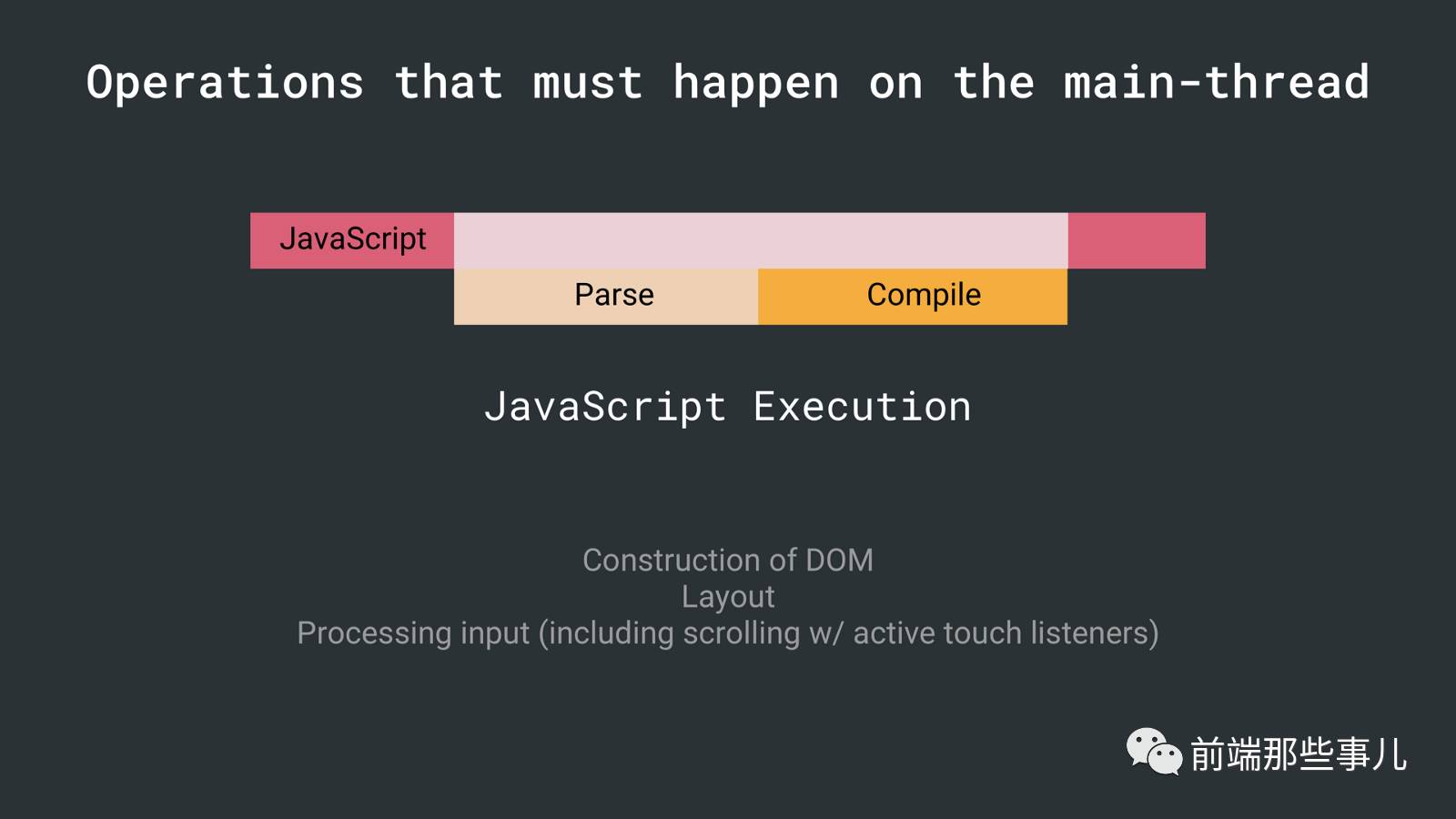 Operations that must happen on the main-thread

JavaScript

Parse

Compile

JavaScript Execution

Construction of DOM
Layout
Processing input (including scrolling w/ active touch listeners)

前端那些事儿